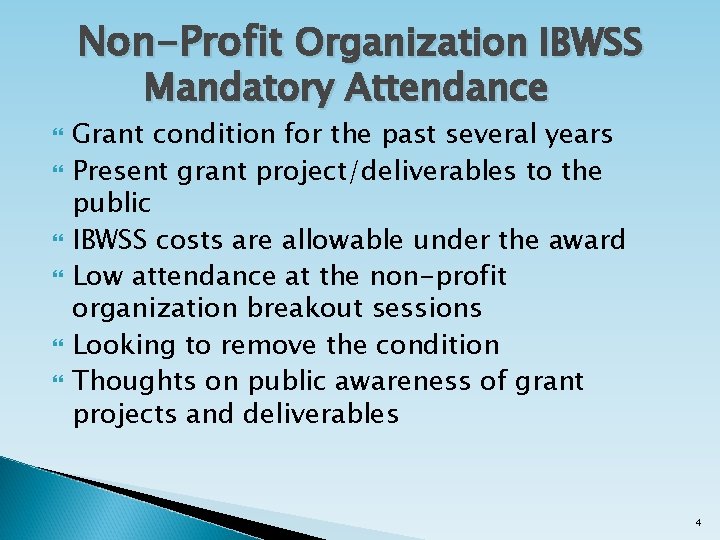 Non-Profit Organization IBWSS Mandatory Attendance

Grant condition for the past several years

Present grant project/deliverables to the public

IBWSS costs are allowable under the award

Low attendance at the non-profit organization breakout sessions

Looking to remove the condition

Thoughts on public awareness of grant projects and deliverables

4